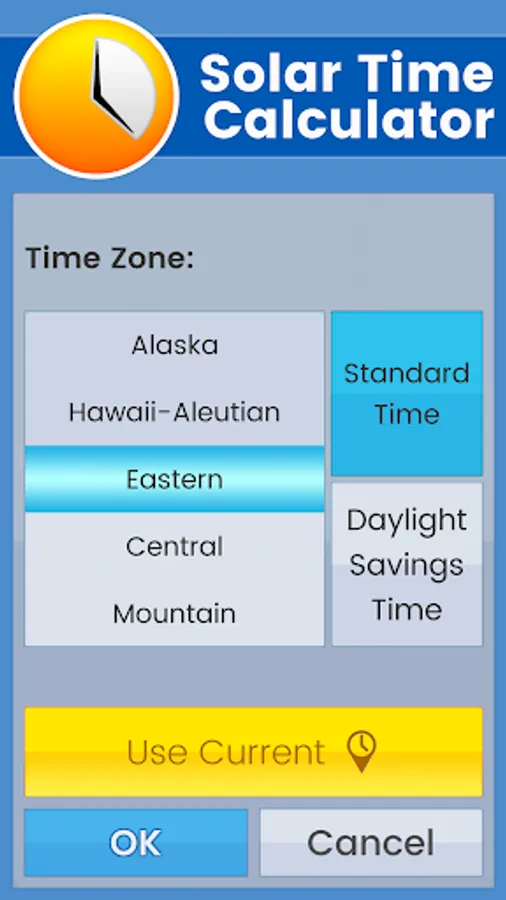 Solar Time Calculator

Time Zone:

Alaska

Hawaii-Aleutian

Eastern

Central

Mountain

Standard Time

Daylight Savings Time

Use Current

OK

Cancel